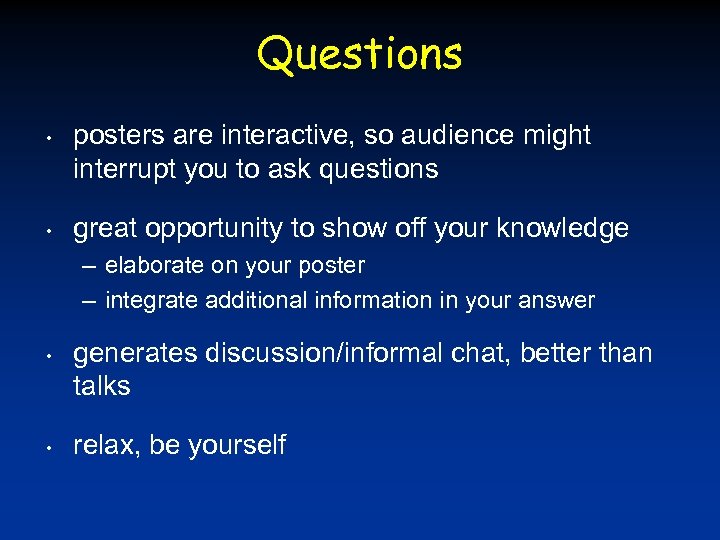 Questions

• posters are interactive, so audience might interrupt you to ask questions

• great opportunity to show off your knowledge
– elaborate on your poster
– integrate additional information in your answer

• generates discussion/informal chat, better than talks

• relax, be yourself